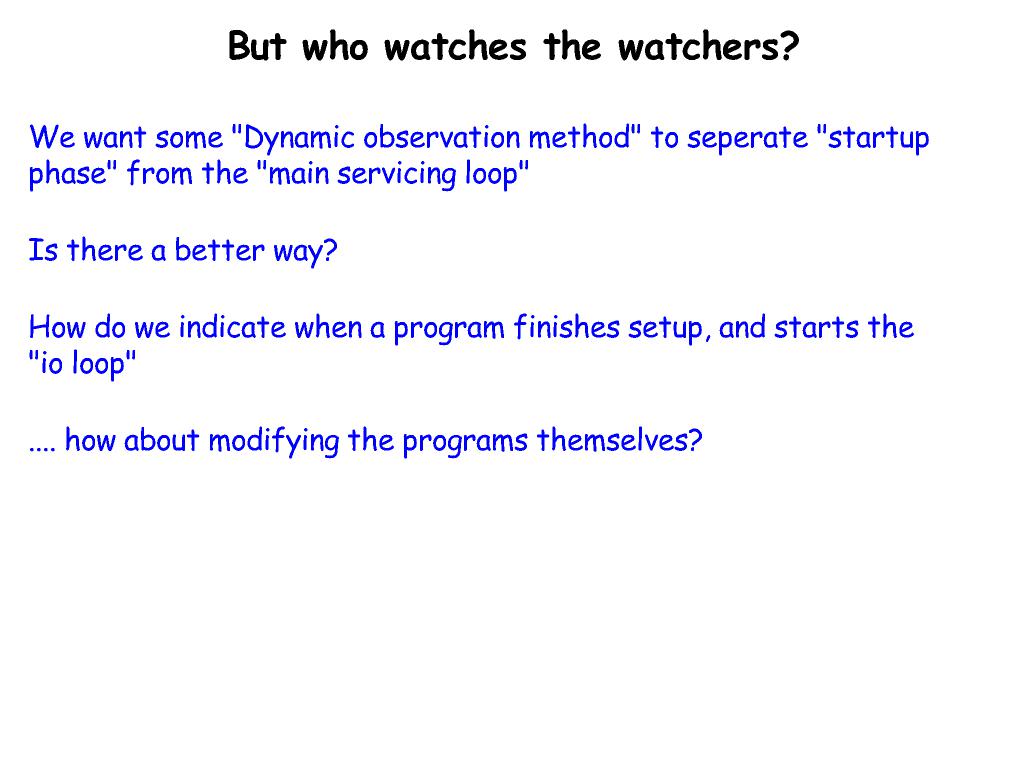 But who watches the watchers?

We want some "Dynamic observation method" to seperate "startup phase" from the "main servicing loop"

Is there a better way?

How do we indicate when a program finishes setup, and starts the "io loop"

.... how about modifying the programs themselves?